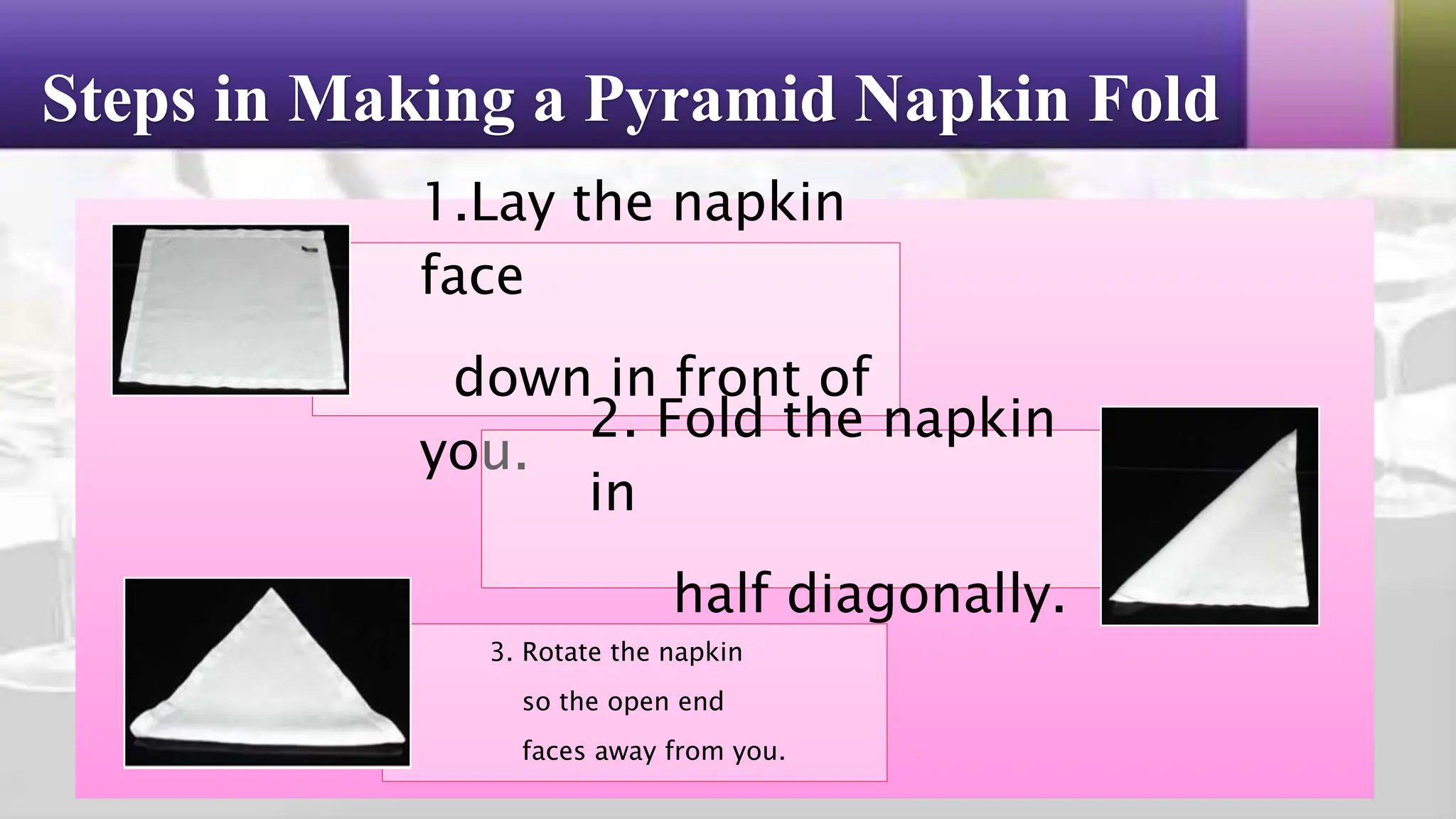 Steps in Making a Pyramid Napkin Fold

1.Lay the napkin face down in front of you.

2. Fold the napkin in half diagonally.

3. Rotate the napkin so the open end faces away from you.